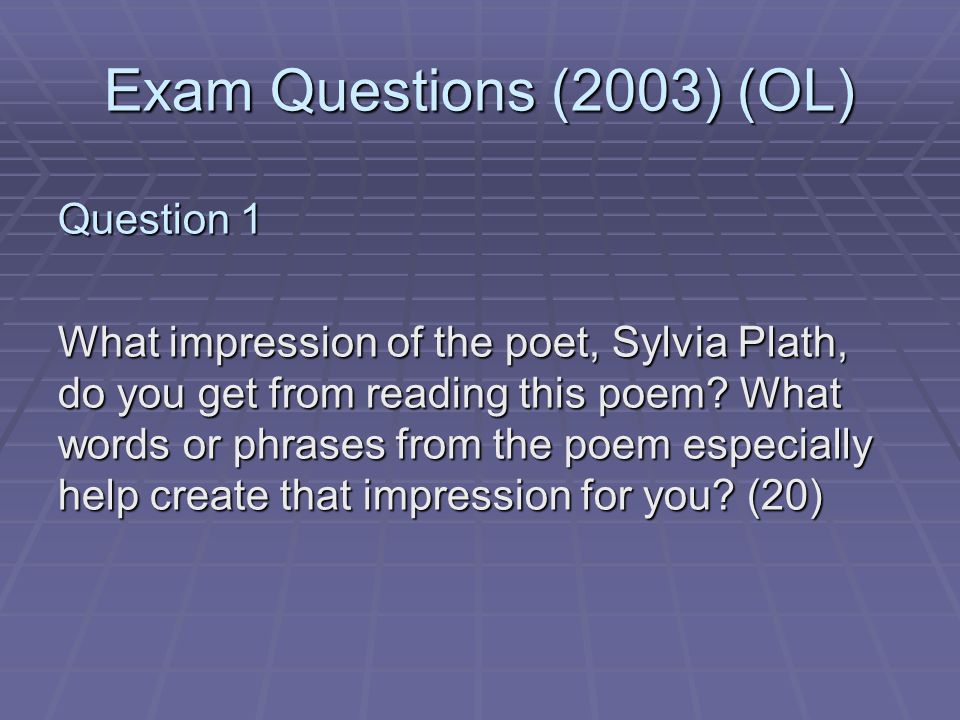 Exam Questions (2003) (OL)

Question 1

What impression of the poet, Sylvia Plath, do you get from reading this poem? What words or phrases from the poem especially help create that impression for you? (20)